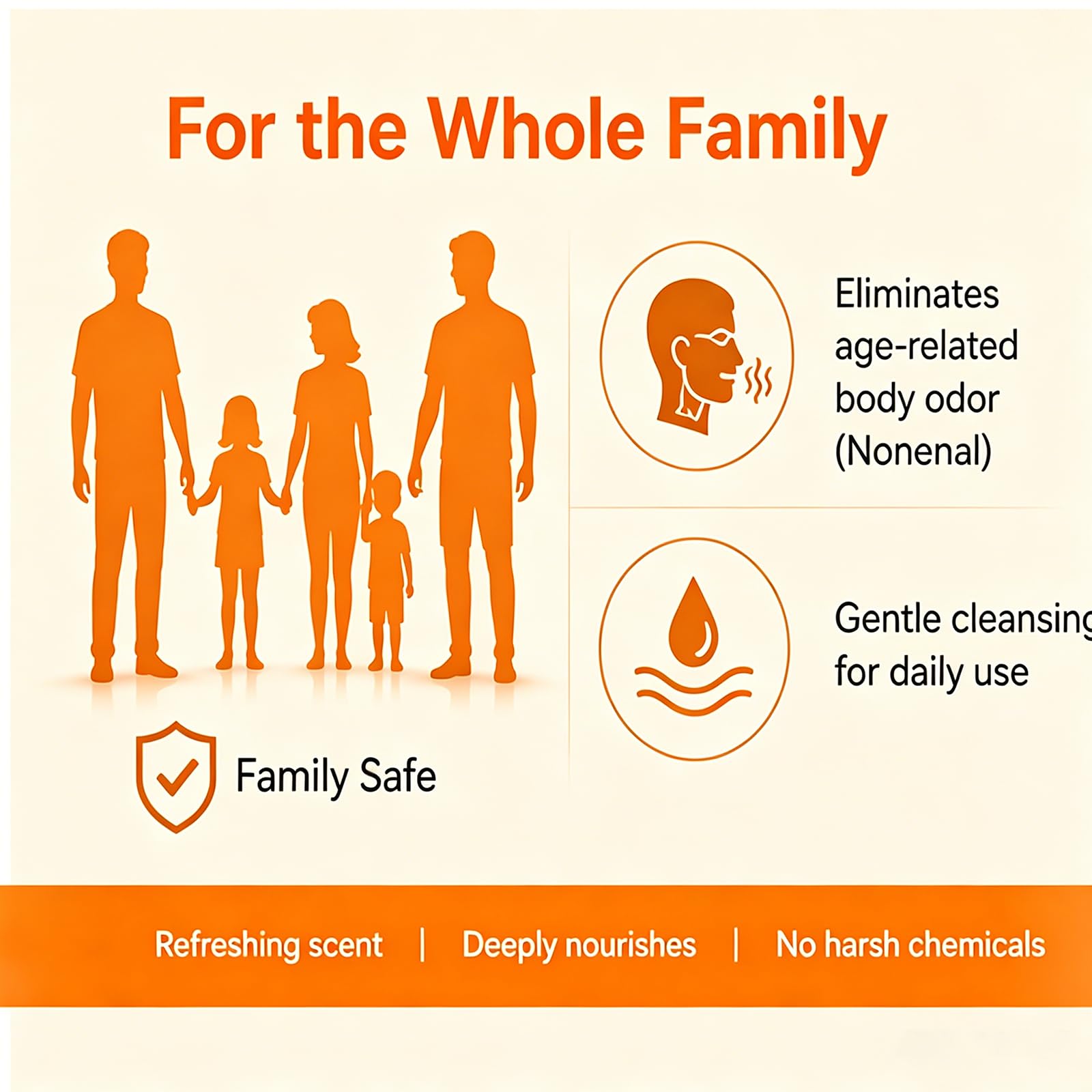 For the Whole Family

Family Safe

Eliminates age-related body odor (Nonenal)

Gentle cleansing for daily use

Refreshing scent | Deeply nourishes | No harsh chemicals